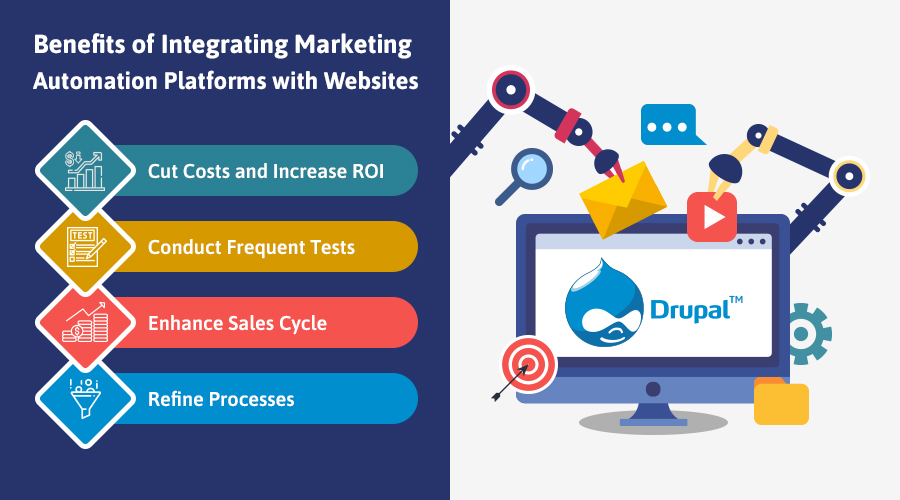 Benefits of Integrating Marketing Automation Platforms with Websites

Cut Costs and Increase ROI

TEST

Conduct Frequent Tests

Enhance Sales Cycle

Refine Processes

Drupal™